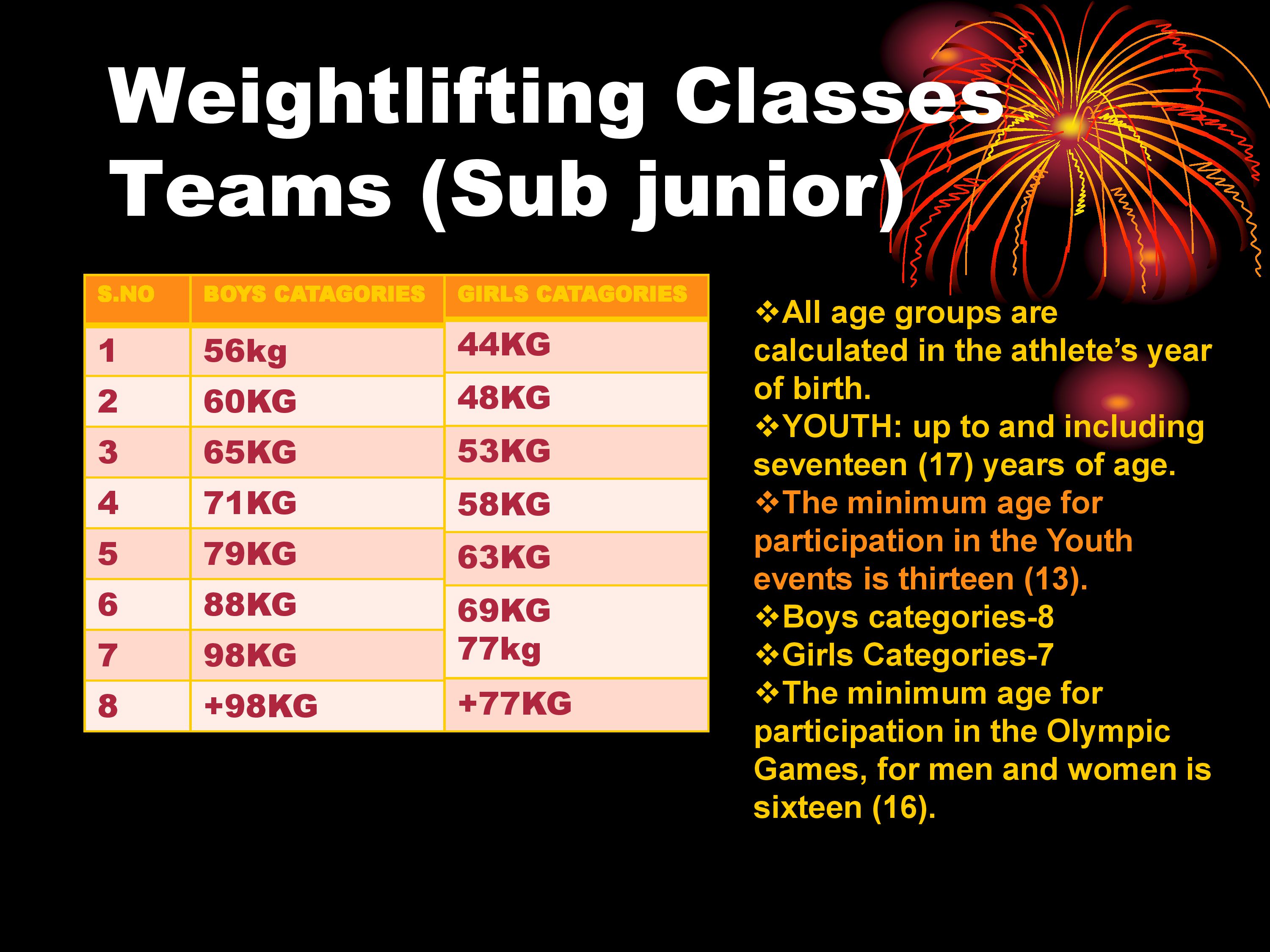 Weightlifting Classes Teams (Sub junior)

| S.NO | BOYS CATAGORIES | GIRLS CATAGORIES |
|---|---|---|
| 1 | 56kg | 44KG |
| 2 | 60KG | 48KG |
| 3 | 65KG | 53KG |
| 4 | 71KG | 58KG |
| 5 | 79KG | 63KG |
| 6 | 88KG | 69KG 77kg |
| 7 | 98KG | |
| 8 | +98KG | +77KG |

❖All age groups are calculated in the athlete's year of birth.
❖YOUTH: up to and including seventeen (17) years of age.
❖The minimum age for participation in the Youth events is thirteen (13).
❖Boys categories-8
❖Girls Categories-7
❖The minimum age for participation in the Olympic Games, for men and women is sixteen (16).